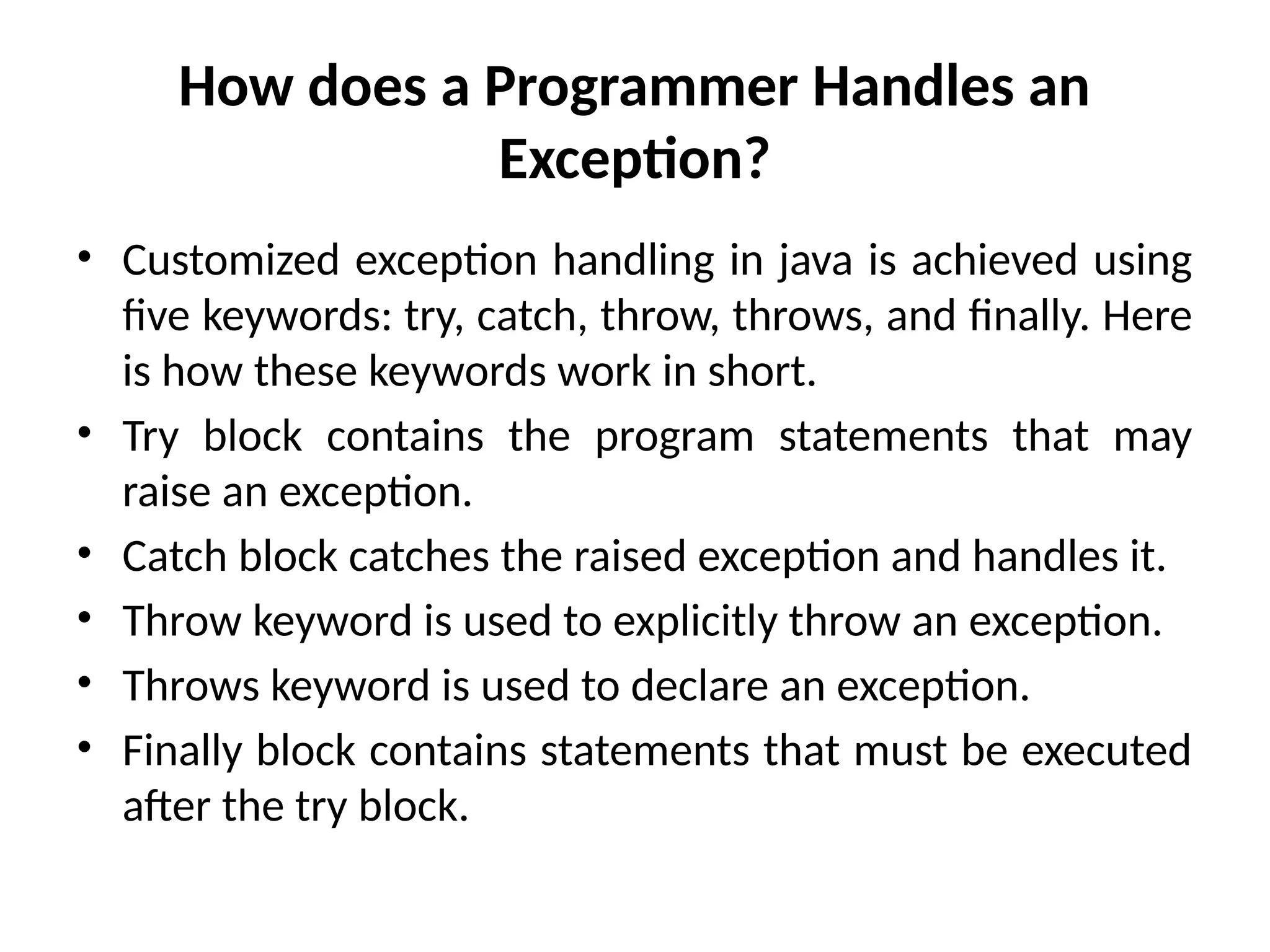 How does a Programmer Handles an Exception?

• Customized exception handling in java is achieved using five keywords: try, catch, throw, throws, and finally. Here is how these keywords work in short.
• Try block contains the program statements that may raise an exception.
• Catch block catches the raised exception and handles it.
• Throw keyword is used to explicitly throw an exception.
• Throws keyword is used to declare an exception.
• Finally block contains statements that must be executed after the try block.